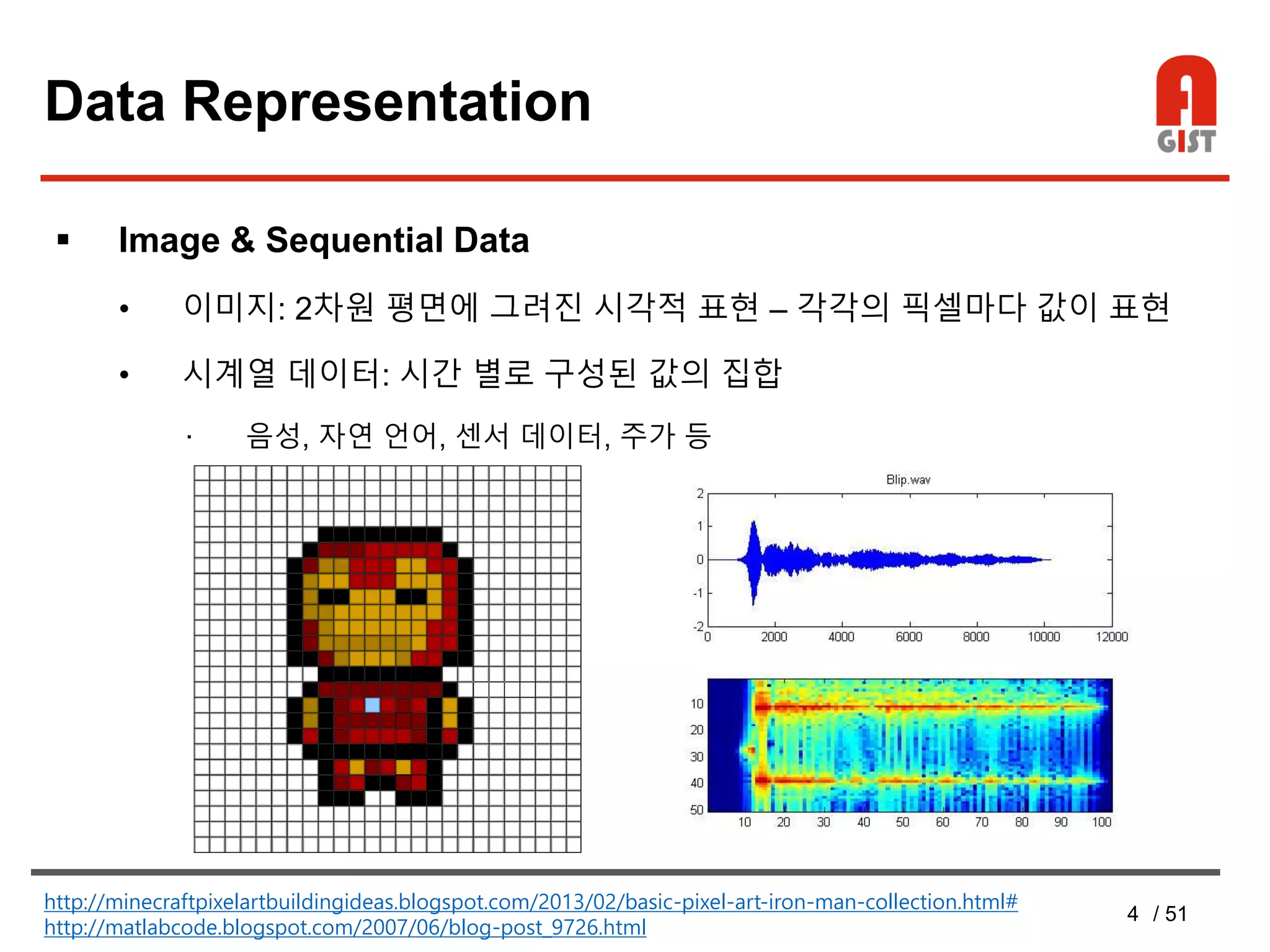 Data Representation

GIST

▪ Image & Sequential Data

• 이미지: 2차원 평면에 그려진 시각적 표현 – 각각의 픽셀마다 값이 표현

• 시계열 데이터: 시간 별로 구성된 값의 집합

· 음성, 자연 언어, 센서 데이터, 주가 등

Blip.wav

2
1
0
-1
-2
0 2000 4000 6000 8000 10000 12000

10
20
30
40
50
10 20 30 40 50 60 70 80 90 100

http://minecraftpixelartbuildingideas.blogspot.com/2013/02/basic-pixel-art-iron-man-collection.html#
http://matlabcode.blogspot.com/2007/06/blog-post_9726.html

4 / 51